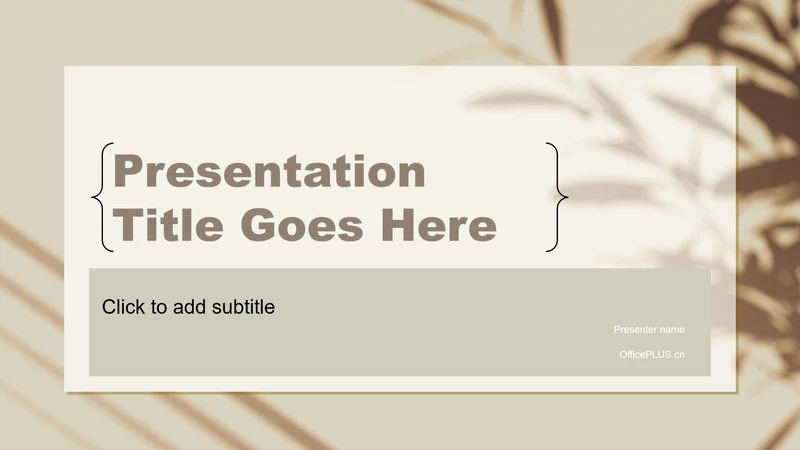 Presentation Title Goes Here

Click to add subtitle

Presenter name

OfficePLUS.cn